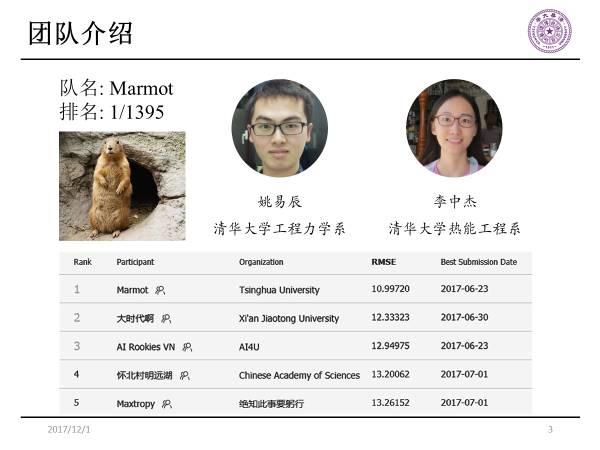 团队介绍

队名: Marmot
排名: 1/1395

姚易辰
清华大学工程力学系

李中杰
清华大学热能工程系

| Rank | Participant | Organization | RMSE | Best Submission Date |
|---|---|---|---|---|
| 1 | Marmot | Tsinghua University | 10.99720 | 2017-06-23 |
| 2 | 大时代啊 | Xi'an Jiaotong University | 12.33323 | 2017-06-30 |
| 3 | AI Rookies VN | AI4U | 12.94975 | 2017-06-23 |
| 4 | 怀北村明远湖 | Chinese Academy of Sciences | 13.20062 | 2017-07-01 |
| 5 | Maxtropy | 绝知此事要躬行 | 13.26152 | 2017-07-01 |

2017/12/1
3